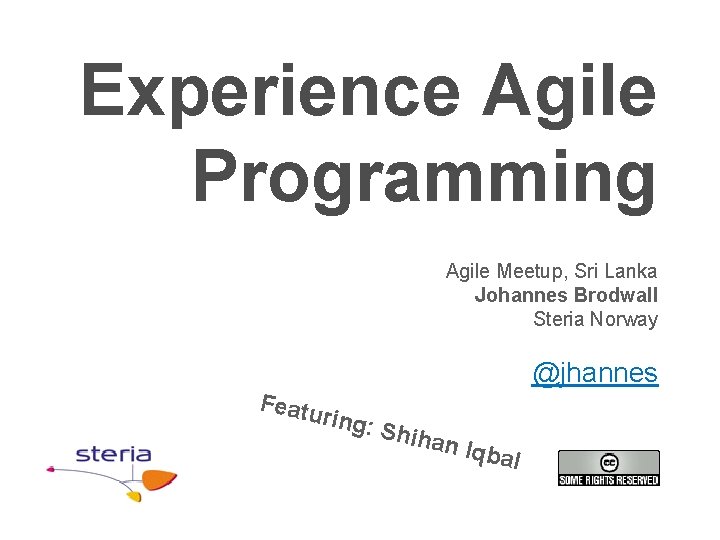 Experience Agile Programming

Agile Meetup, Sri Lanka
Johannes Brodwall
Steria Norway

@jhannes

Featuring: Shihan Iqbal

steria

cc
SOME RIGHTS RESERVED